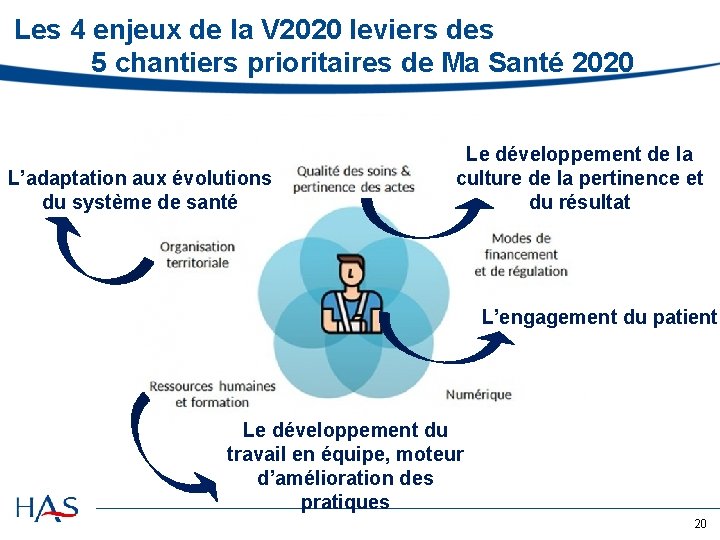 Les 4 enjeux de la V2020 leviers des
5 chantiers prioritaires de Ma Santé 2020

L'adaptation aux évolutions du système de santé

Qualité des soins & pertinence des actes

Le développement de la culture de la pertinence et du résultat

Organisation territoriale

Modes de financement et de régulation

L'engagement du patient

Ressources humaines et formation

Numérique

Le développement du travail en équipe, moteur d'amélioration des pratiques

HAS

20